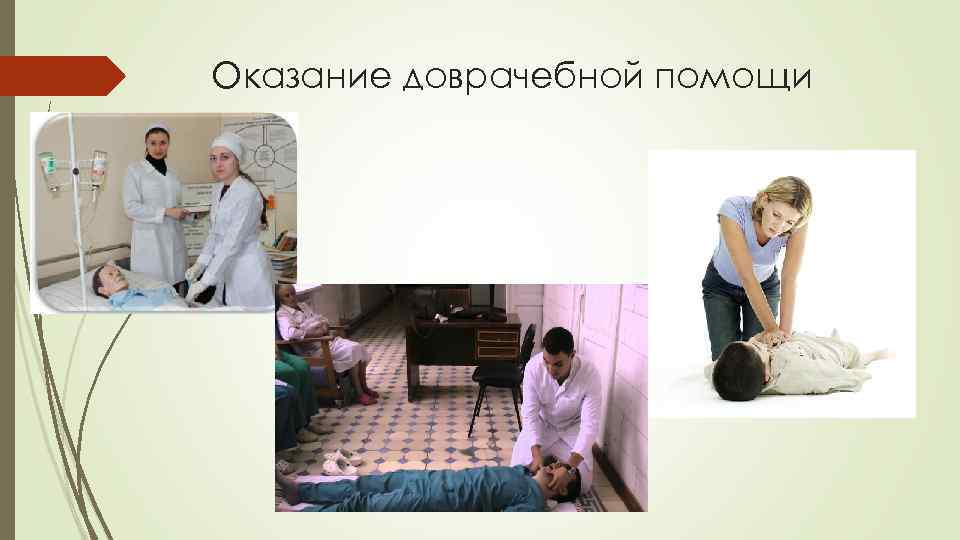 Оказание доврачебной помощи